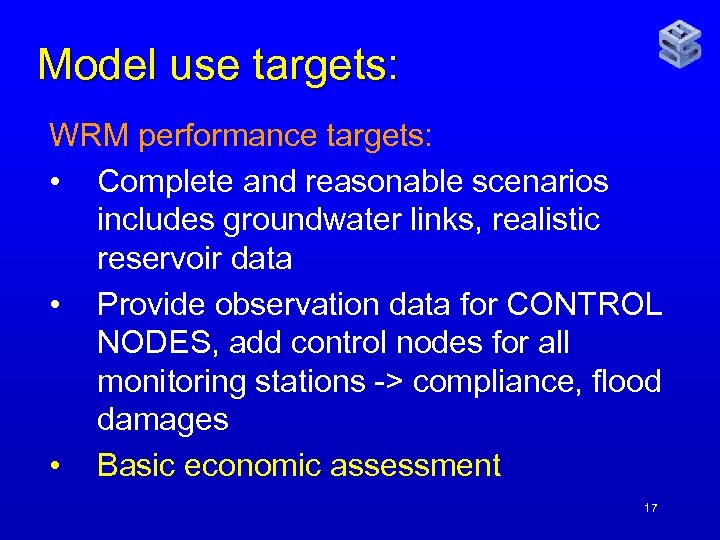 Model use targets:

WRM performance targets:

• Complete and reasonable scenarios includes groundwater links, realistic reservoir data

• Provide observation data for CONTROL NODES, add control nodes for all monitoring stations -> compliance, flood damages

• Basic economic assessment

17